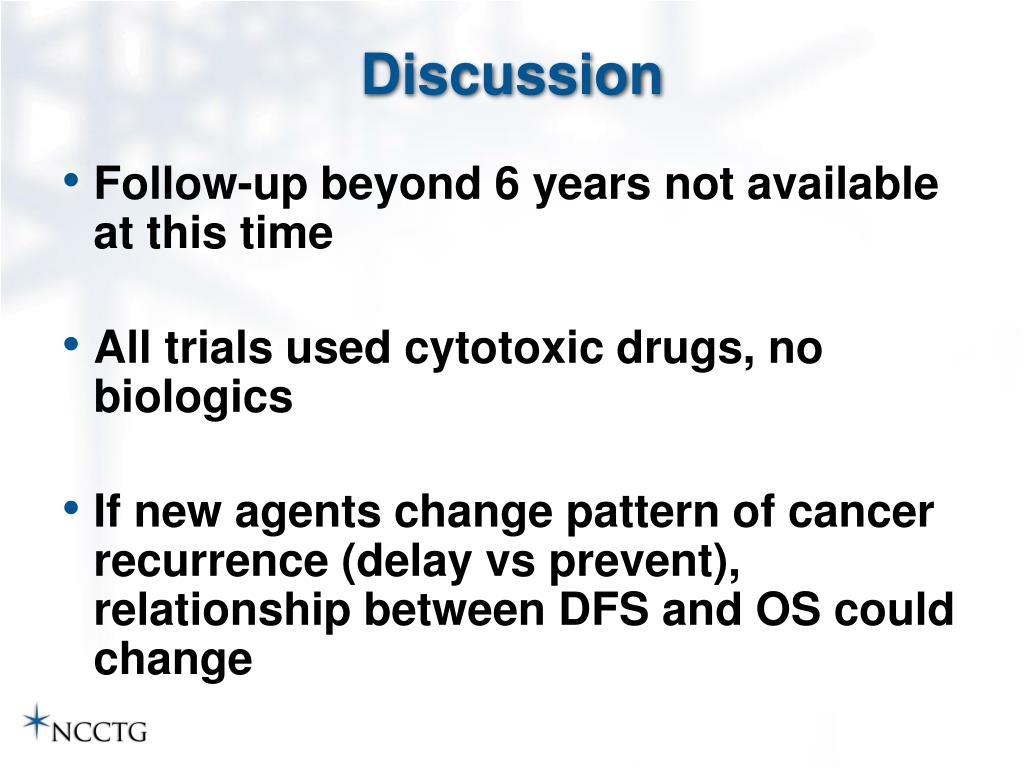 Discussion

• Follow-up beyond 6 years not available at this time

• All trials used cytotoxic drugs, no biologics

• If new agents change pattern of cancer recurrence (delay vs prevent), relationship between DFS and OS could change

NCCTG